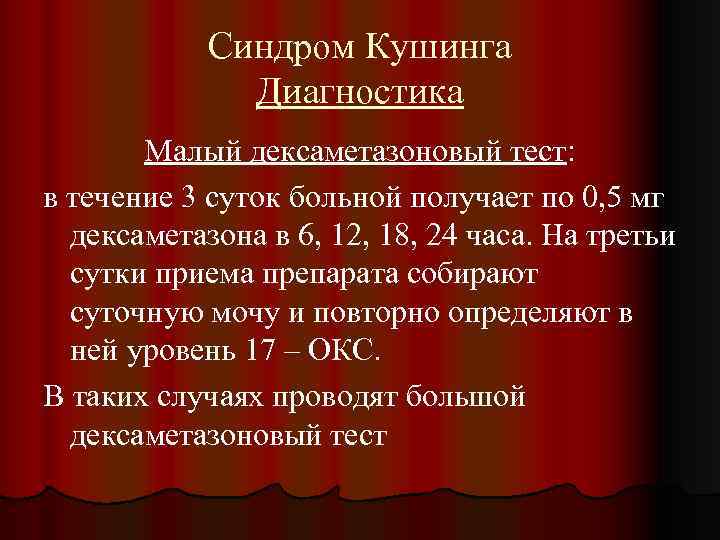 Синдром Кушинга
Диагностика

Малый дексаметазоновый тест:

в течение 3 суток больной получает по 0,5 мг дексаметазона в 6, 12, 18, 24 часа. На третьи сутки приема препарата собирают суточную мочу и повторно определяют в ней уровень 17 – ОКС.

В таких случаях проводят большой дексаметазоновый тест